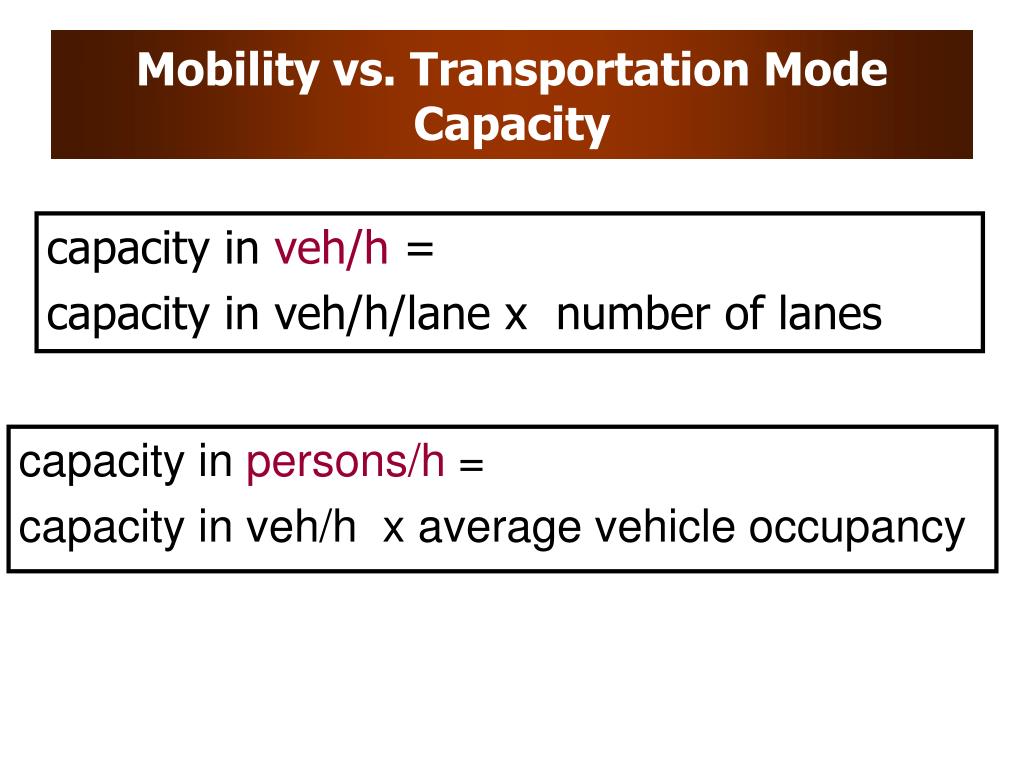 Mobility vs. Transportation Mode Capacity

capacity in veh/h =
capacity in veh/h/lane x number of lanes

capacity in persons/h =
capacity in veh/h x average vehicle occupancy